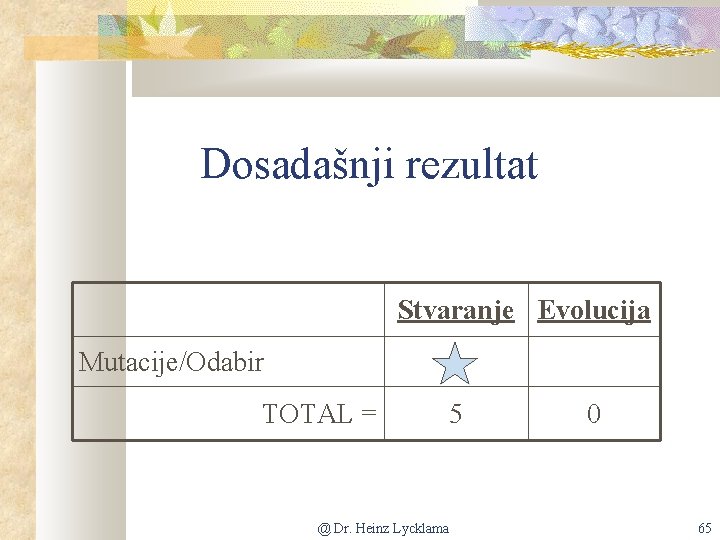 Dosadašnji rezultat

| | Stvaranje | Evolucija |
|---|---|---|
| Mutacije/Odabir | | |
| TOTAL = | 5 | 0 |

@ Dr. Heinz Lycklama

65